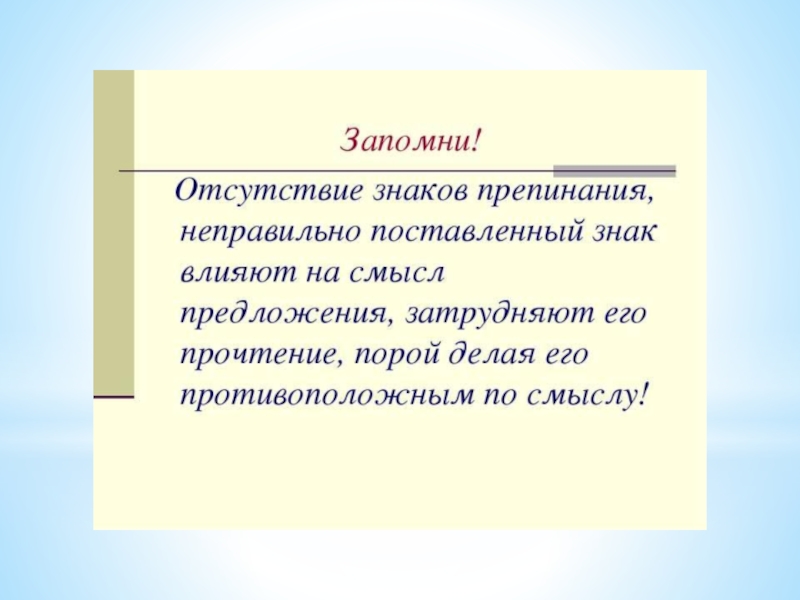 Запомни!

Отсутствие знаков препинания, неправильно поставленный знак влияют на смысл предложения, затрудняют его прочтение, порой делая его противоположным по смыслу!